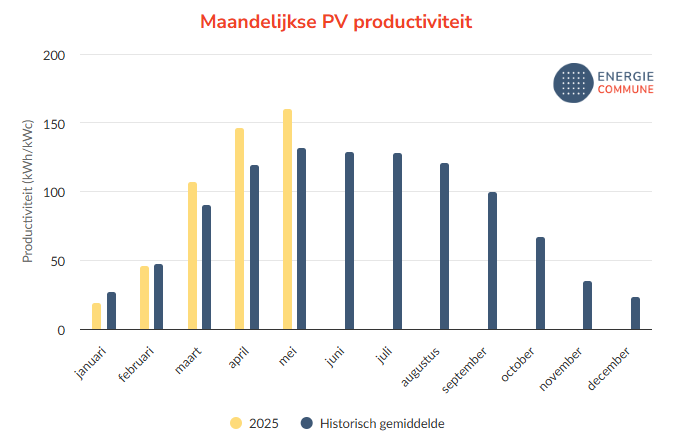 Maandelijkse PV productiviteit

ENERGIE
COMMUNE

Productiviteit (kWh/kWc)

200
150
100
50
0

januari
februari
maart
april
mei
juni
juli
augustus
september
october
november
december

2025
Historisch gemiddelde